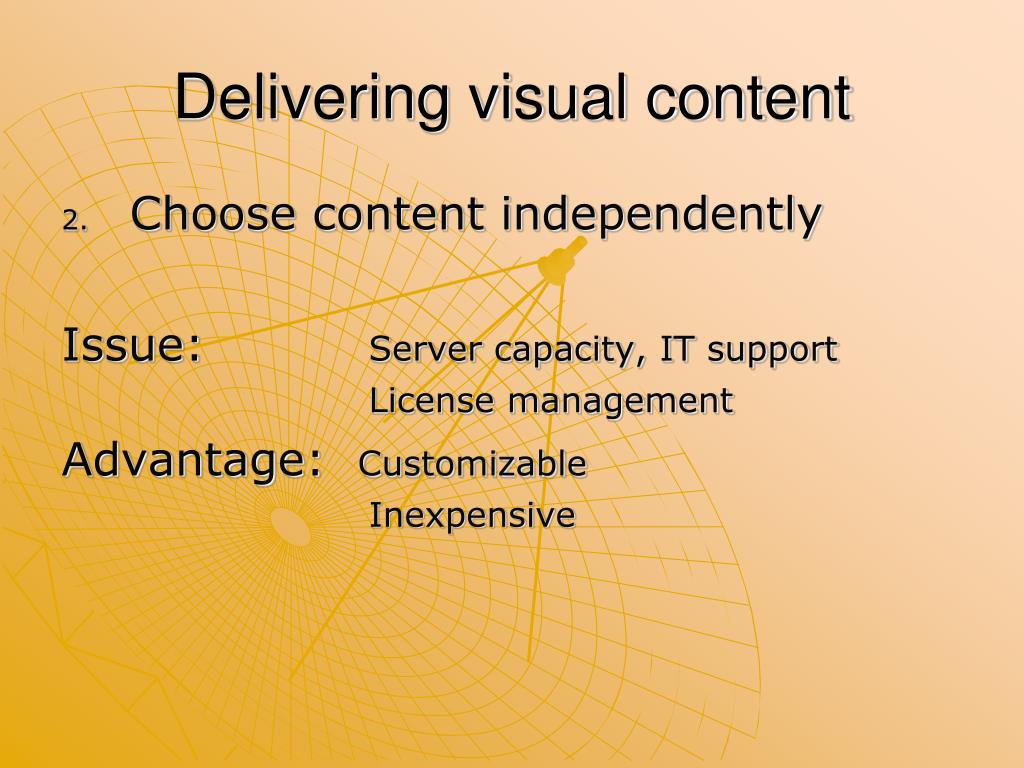 Delivering visual content

2. Choose content independently

Issue: Server capacity, IT support
License management

Advantage: Customizable
Inexpensive